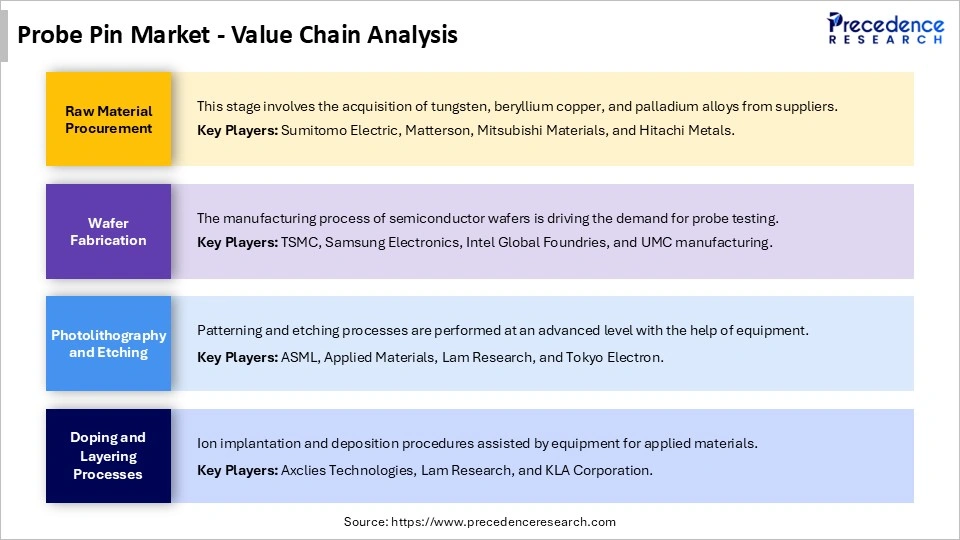 Probe Pin Market - Value Chain Analysis

Precedence RESEARCH

Raw Material Procurement

This stage involves the acquisition of tungsten, beryllium copper, and palladium alloys from suppliers.
Key Players: Sumitomo Electric, Matterson, Mitsubishi Materials, and Hitachi Metals.

Wafer Fabrication

The manufacturing process of semiconductor wafers is driving the demand for probe testing.
Key Players: TSMC, Samsung Electronics, Intel Global Foundries, and UMC manufacturing.

Photolithography and Etching

Patterning and etching processes are performed at an advanced level with the help of equipment.
Key Players: ASML, Applied Materials, Lam Research, and Tokyo Electron.

Doping and Layering Processes

Ion implantation and deposition procedures assisted by equipment for applied materials.
Key Players: Axclies Technologies, Lam Research, and KLA Corporation.

Source: https://www.precedenceresearch.com